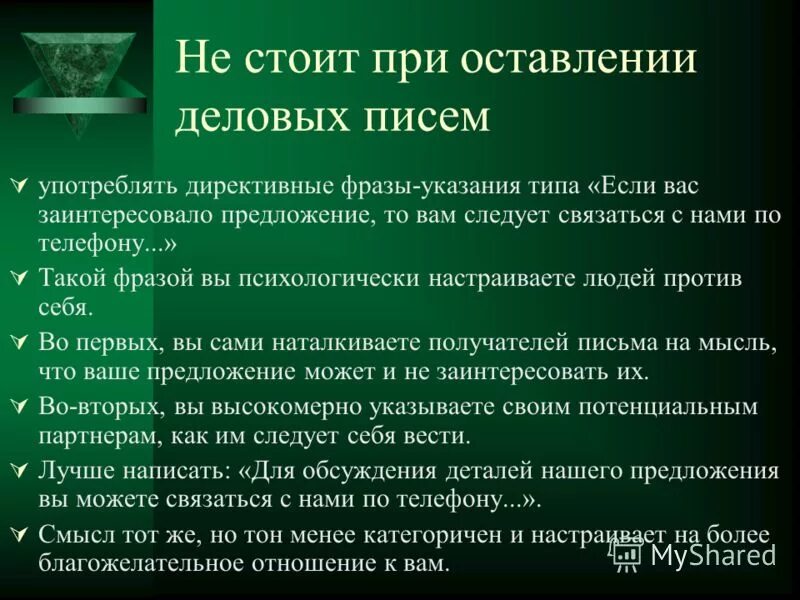 Не стоит при оставлении деловых писем

употреблять директивные фразы-указания типа «Если вас заинтересовало предложение, то вам следует связаться с нами по телефону...»

Такой фразой вы психологически настраиваете людей против себя.

Во первых, вы сами наталкиваете получателей письма на мысль, что ваше предложение может и не заинтересовать их.

Во-вторых, вы высокомерно указываете своим потенциальным партнерам, как им следует себя вести.

Лучше написать: «Для обсуждения деталей нашего предложения вы можете связаться с нами по телефону...».

Смысл тот же, но тон менее категоричен и настраивает на более благожелательное отношение к вам.

MyShared